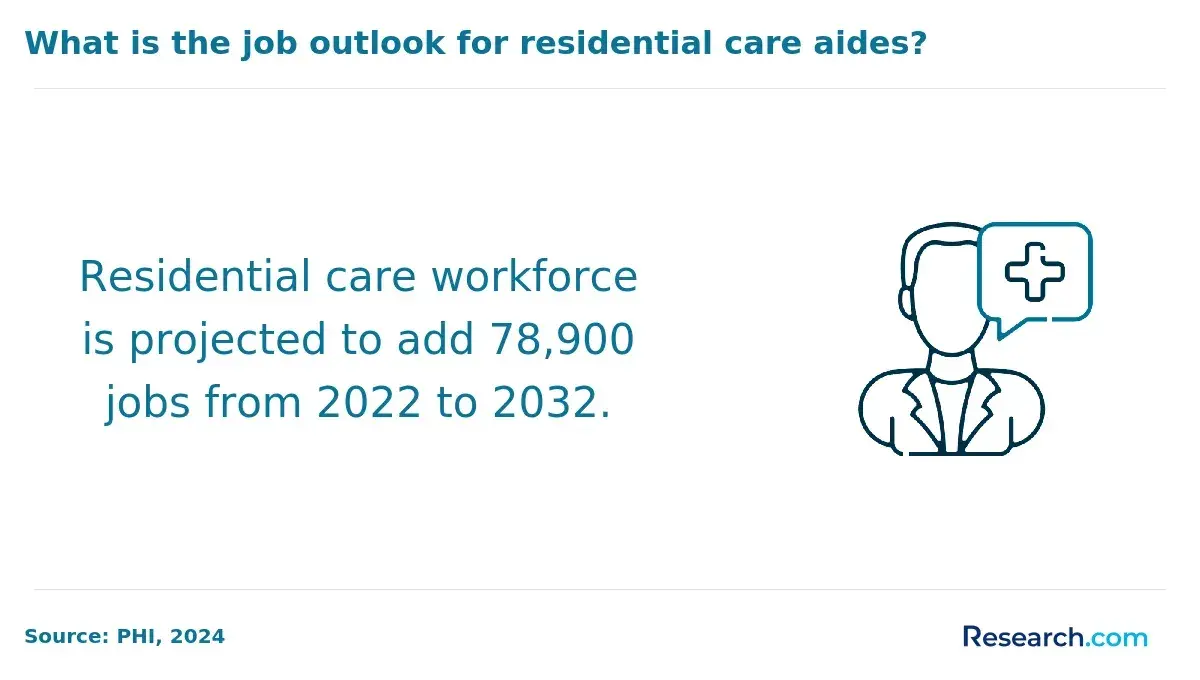 What is the job outlook for residential care aides?

Residential care workforce is projected to add 78,900 jobs from 2022 to 2032.

Source: PHI, 2024

Research.com